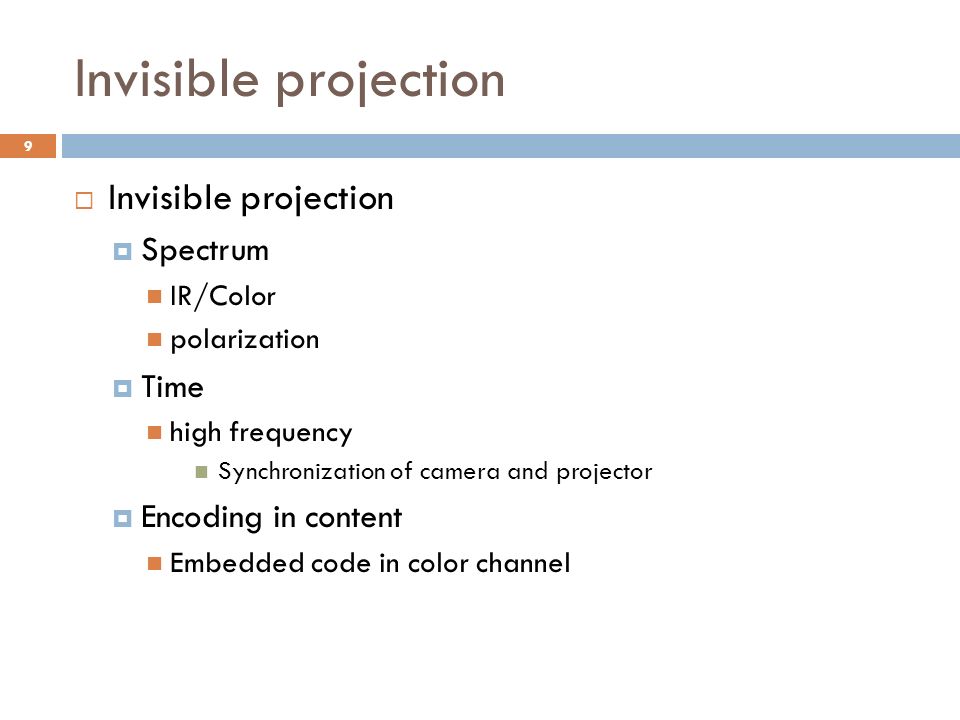 Invisible projection

9

Invisible projection
Spectrum
IR/Color
polarization
Time
high frequency
Synchronization of camera and projector
Encoding in content
Embedded code in color channel